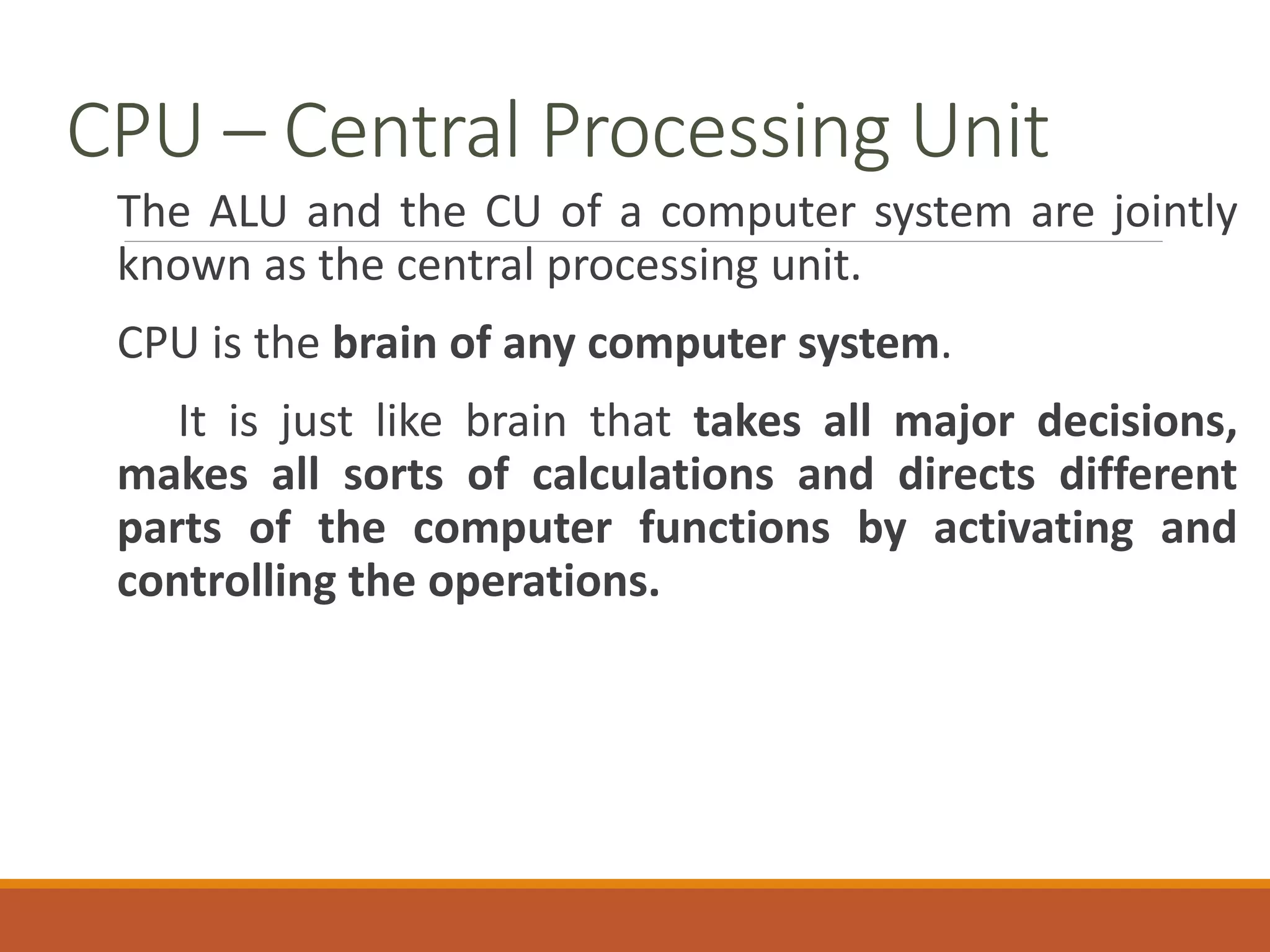 CPU – Central Processing Unit

The ALU and the CU of a computer system are jointly known as the central processing unit.

CPU is the brain of any computer system.

It is just like brain that takes all major decisions, makes all sorts of calculations and directs different parts of the computer functions by activating and controlling the operations.